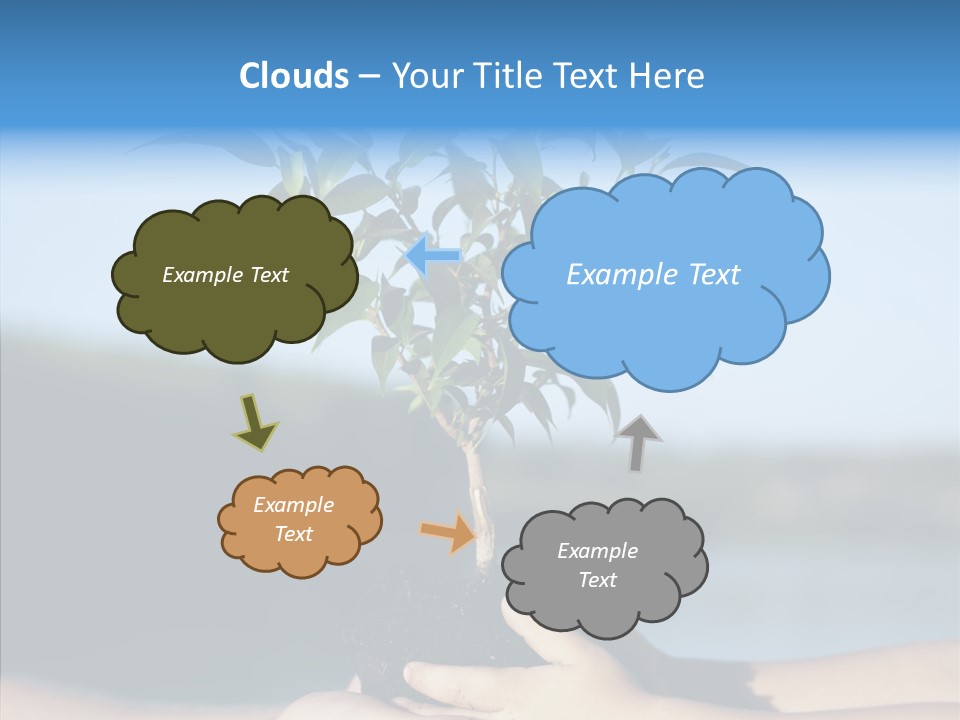 Clouds – Your Title Text Here

Example Text

Example Text

Example Text

Example Text